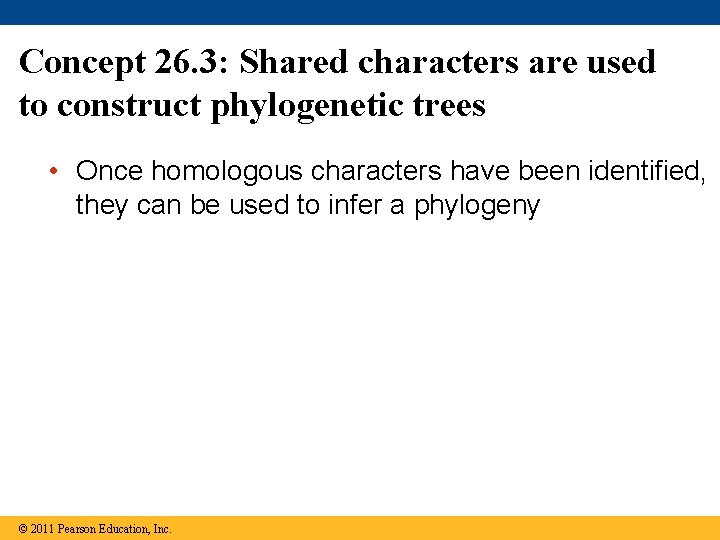 Concept 26.3: Shared characters are used to construct phylogenetic trees

• Once homologous characters have been identified, they can be used to infer a phylogeny

© 2011 Pearson Education, Inc.